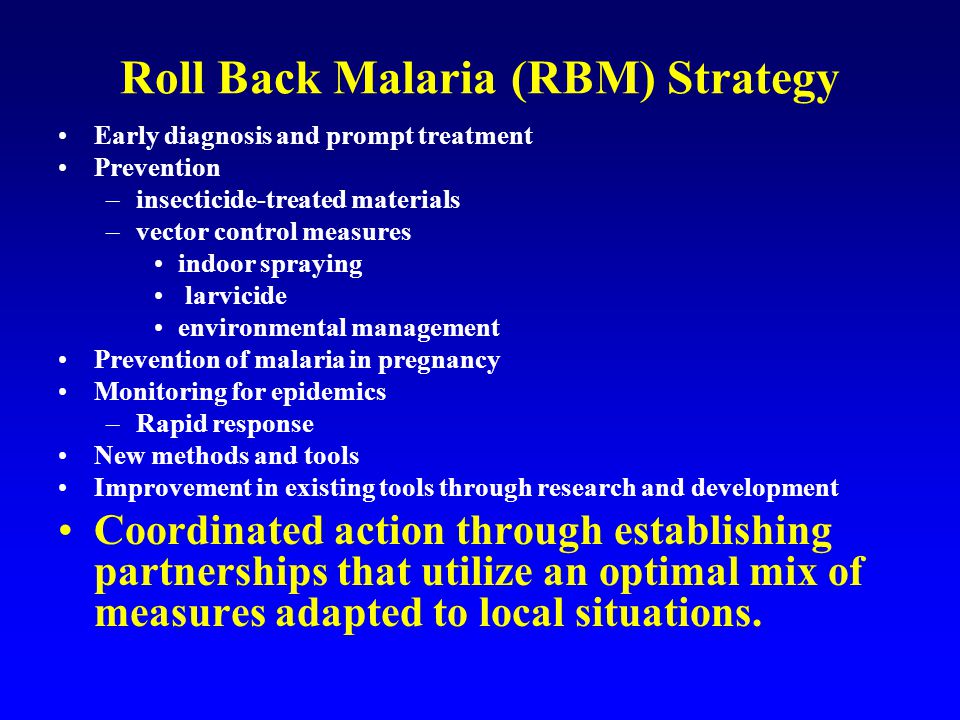 Roll Back Malaria (RBM) Strategy

• Early diagnosis and prompt treatment
• Prevention
– insecticide-treated materials
– vector control measures
• indoor spraying
• larvicide
• environmental management
• Prevention of malaria in pregnancy
• Monitoring for epidemics
– Rapid response
• New methods and tools
• Improvement in existing tools through research and development
• Coordinated action through establishing partnerships that utilize an optimal mix of measures adapted to local situations.